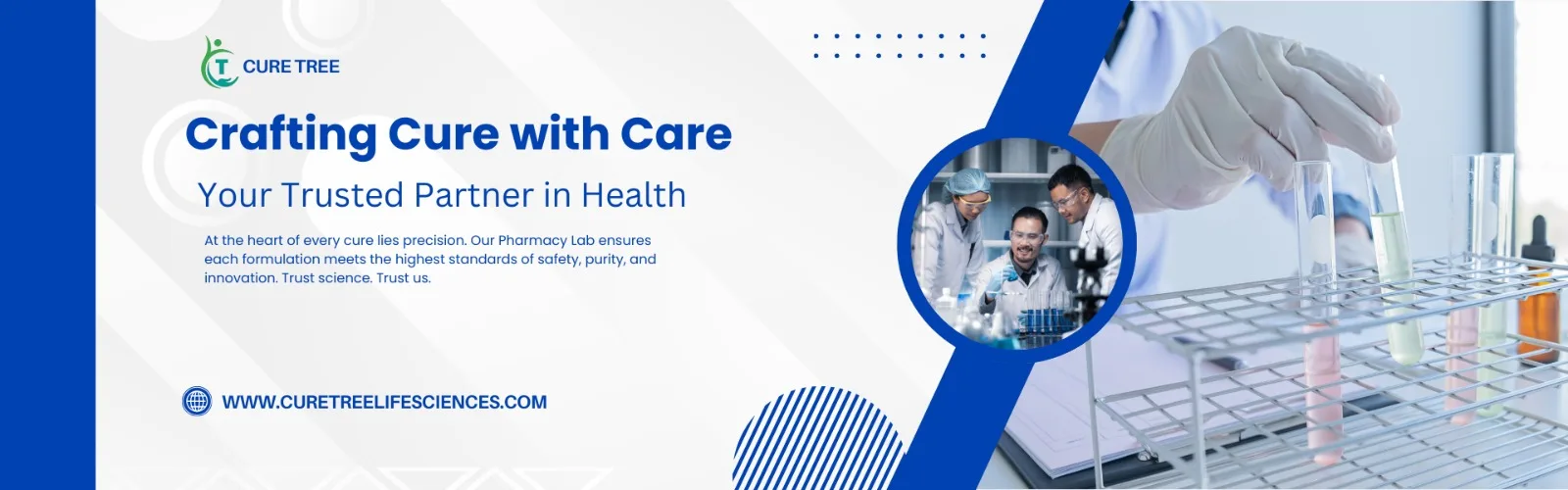 T CURE TREE

Crafting Cure with Care

Your Trusted Partner in Health

At the heart of every cure lies precision. Our Pharmacy Lab ensures each formulation meets the highest standards of safety, purity, and innovation. Trust science. Trust us.

WWW.CURETREELIFESCIENCES.COM